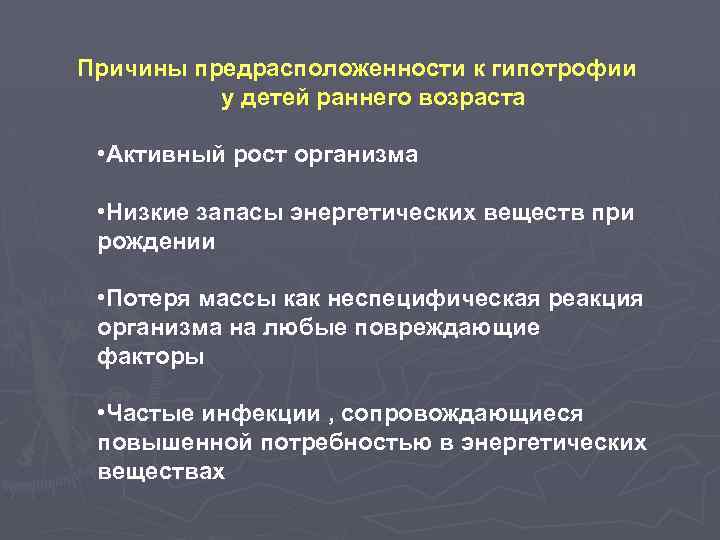 Причины предрасположенности к гипотрофии у детей раннего возраста

•Активный рост организма

•Низкие запасы энергетических веществ при рождении

•Потеря массы как неспецифическая реакция организма на любые повреждающие факторы

•Частые инфекции , сопровождающиеся повышенной потребностью в энергетических веществах